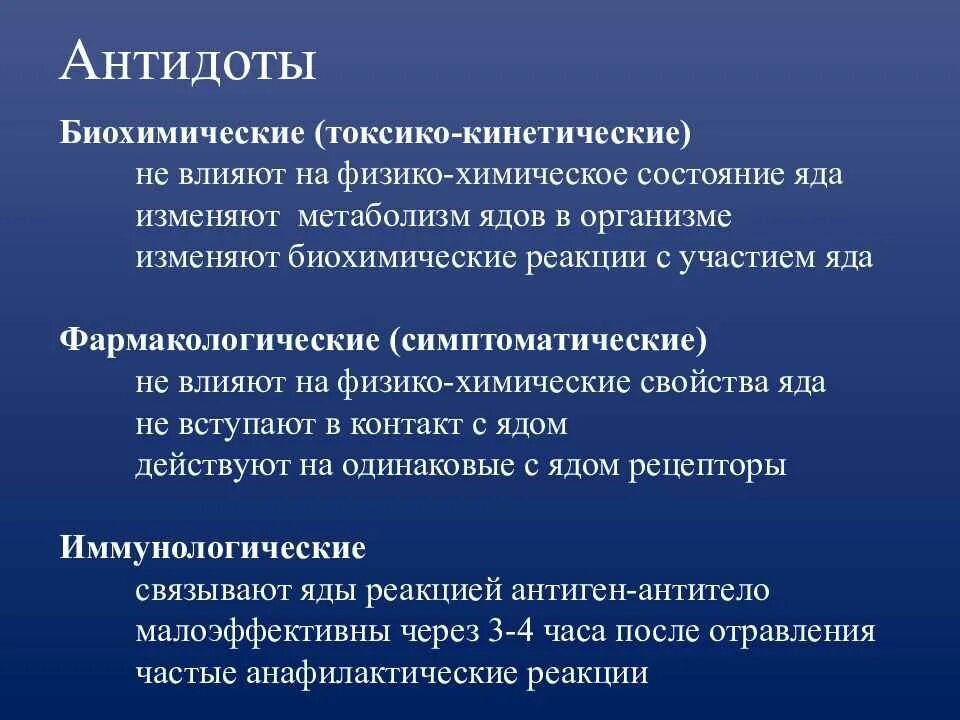 Антидоты

Биохимические (токсико-кинетические)
не влияют на физико-химическое состояние яда
изменяют  метаболизм ядов в организме
изменяют биохимические реакции с участием яда

Фармакологические (симптоматические)
не влияют на физико-химические свойства яда
не вступают в контакт с ядом
действуют на одинаковые с ядом рецепторы

Иммунологические
связывают яды реакцией антиген-антитело
малоэффективны через 3-4 часа после отравления
частые анафилактические реакции